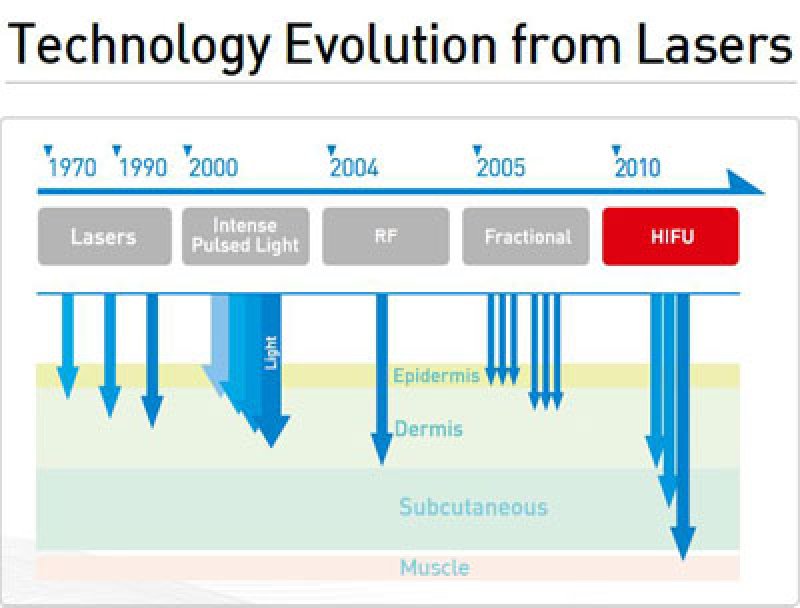 Technology Evolution from Lasers

1970 1990 2000 2004 2005 2010

Lasers

Intense Pulsed Light

RF

Fractional

HIFU

Light

Epidermis

Dermis

Subcutaneous

Muscle